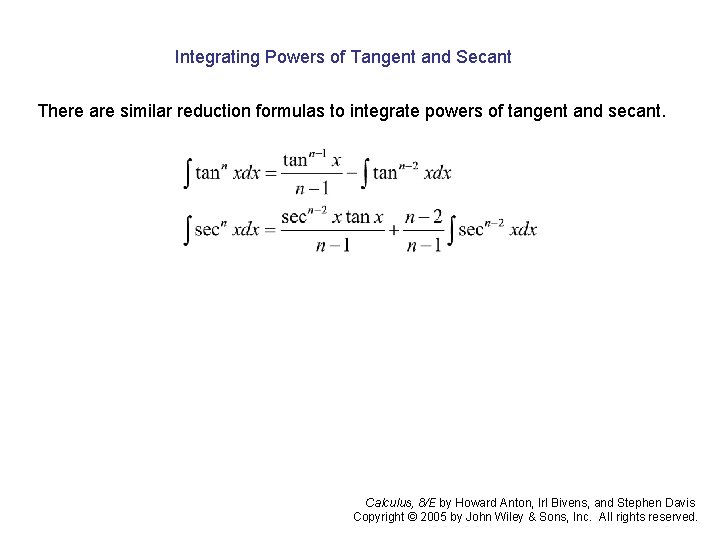 Integrating Powers of Tangent and Secant

There are similar reduction formulas to integrate powers of tangent and secant.

$\int \tan^n x dx = \frac{\tan^{n-1} x}{n-1} - \int \tan^{n-2} x dx$

$\int \sec^n x dx = \frac{\sec^{n-2} x \tan x}{n-1} + \frac{n-2}{n-1} \int \sec^{n-2} x dx$

Calculus, 8/E by Howard Anton, Irl Bivens, and Stephen Davis
Copyright © 2005 by John Wiley & Sons, Inc. All rights reserved.